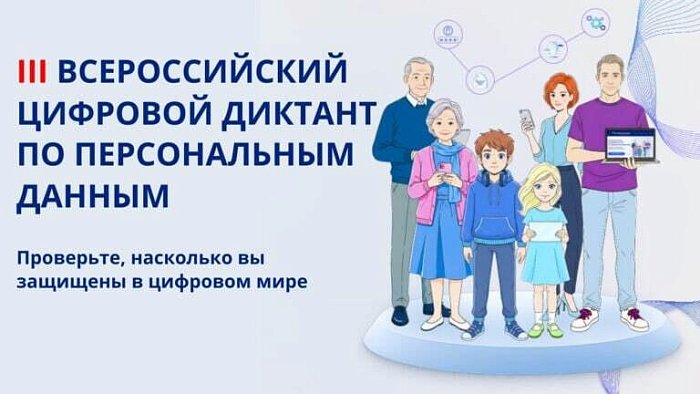 III ВСЕРОССИЙСКИЙ ЦИФРОВОЙ ДИКТАНТ ПО ПЕРСОНАЛЬНЫМ ДАННЫМ

Проверьте, насколько вы защищены в цифровом мире